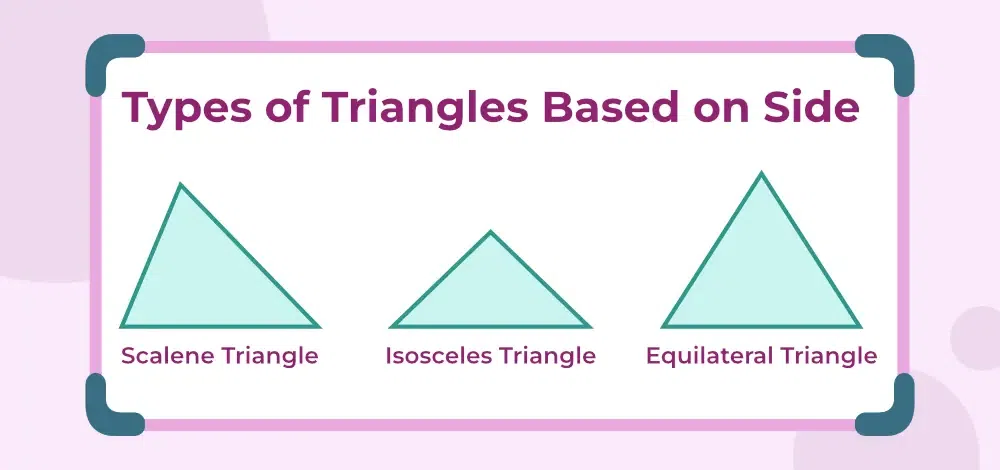 Types of Triangles Based on Side

Scalene Triangle

Isosceles Triangle

Equilateral Triangle